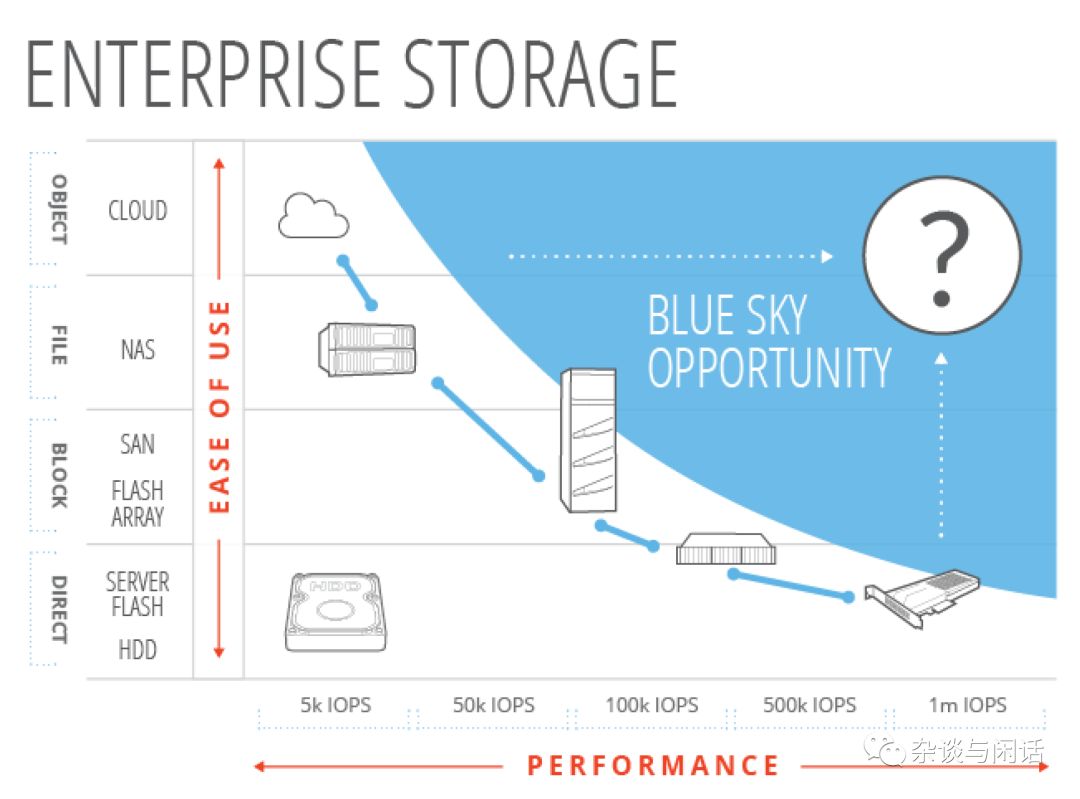 ENTERPRISE STORAGE

OBJECT
CLOUD

FILE
NAS

BLOCK
SAN
FLASH ARRAY

DIRECT
SERVER FLASH
HDD

EASE OF USE

HDD

BLUE SKY OPPORTUNITY

?

5k IOPS
50k IOPS
100k IOPS
500k IOPS
1m IOPS

PERFORMANCE

杂谈与闲话